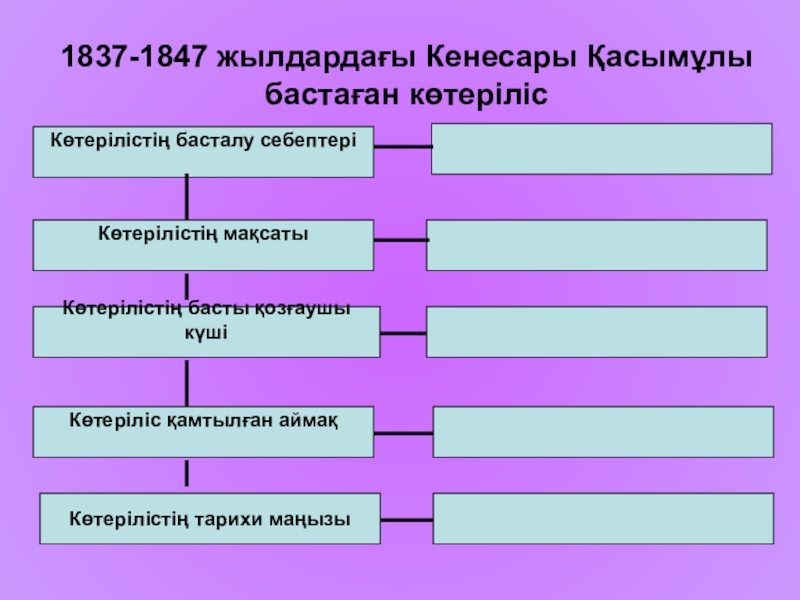 1837-1847 жылдардағы Кенесары Қасымұлы бастаған көтеріліс

Көтерілістің басталу себептері

Көтерілістің мақсаты

Көтерілістің басты қозғаушы күші

Көтеріліс қамтылған аймақ

Көтерілістің тарихи маңызы